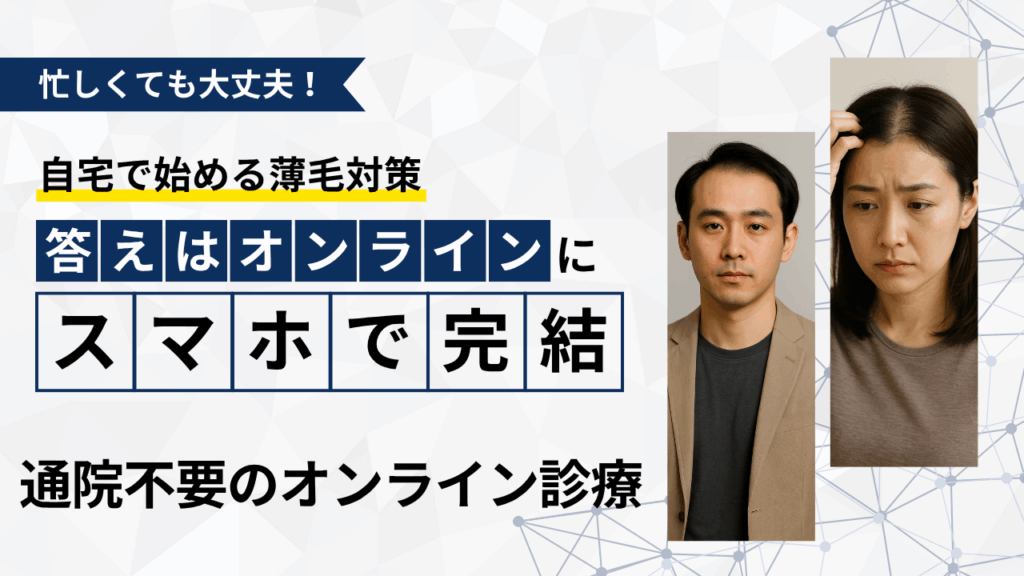 忙しくても大丈夫！

自宅で始める薄毛対策

答えはオンラインに

スマホで完結

通院不要のオンライン診療